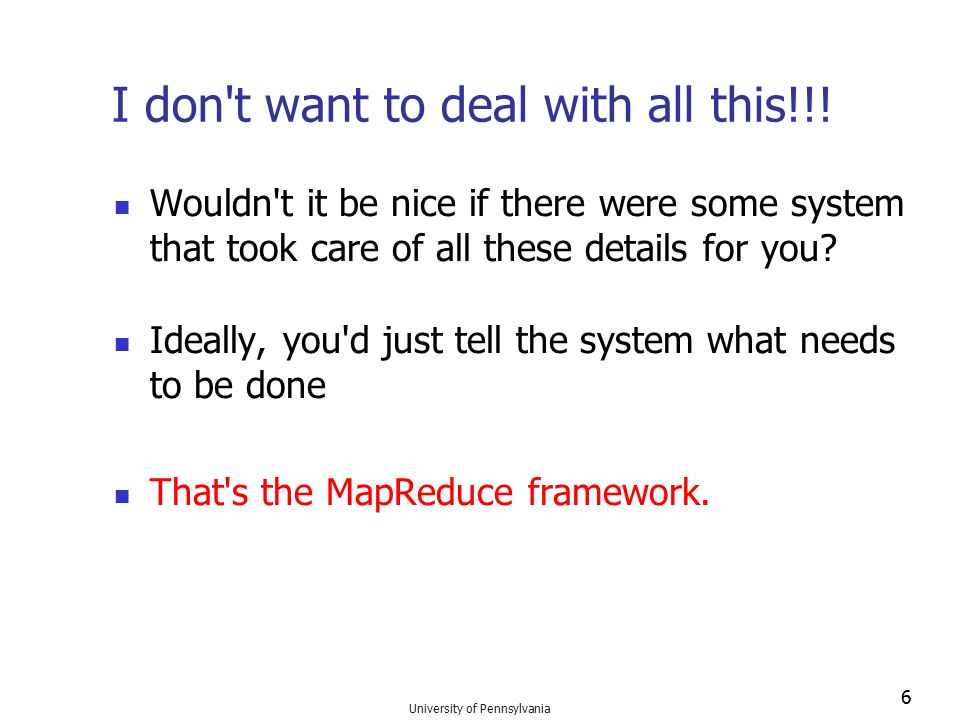 I don't want to deal with all this!!!

- Wouldn't it be nice if there were some system that took care of all these details for you?

- Ideally, you'd just tell the system what needs to be done

- That's the MapReduce framework.

University of Pennsylvania

6